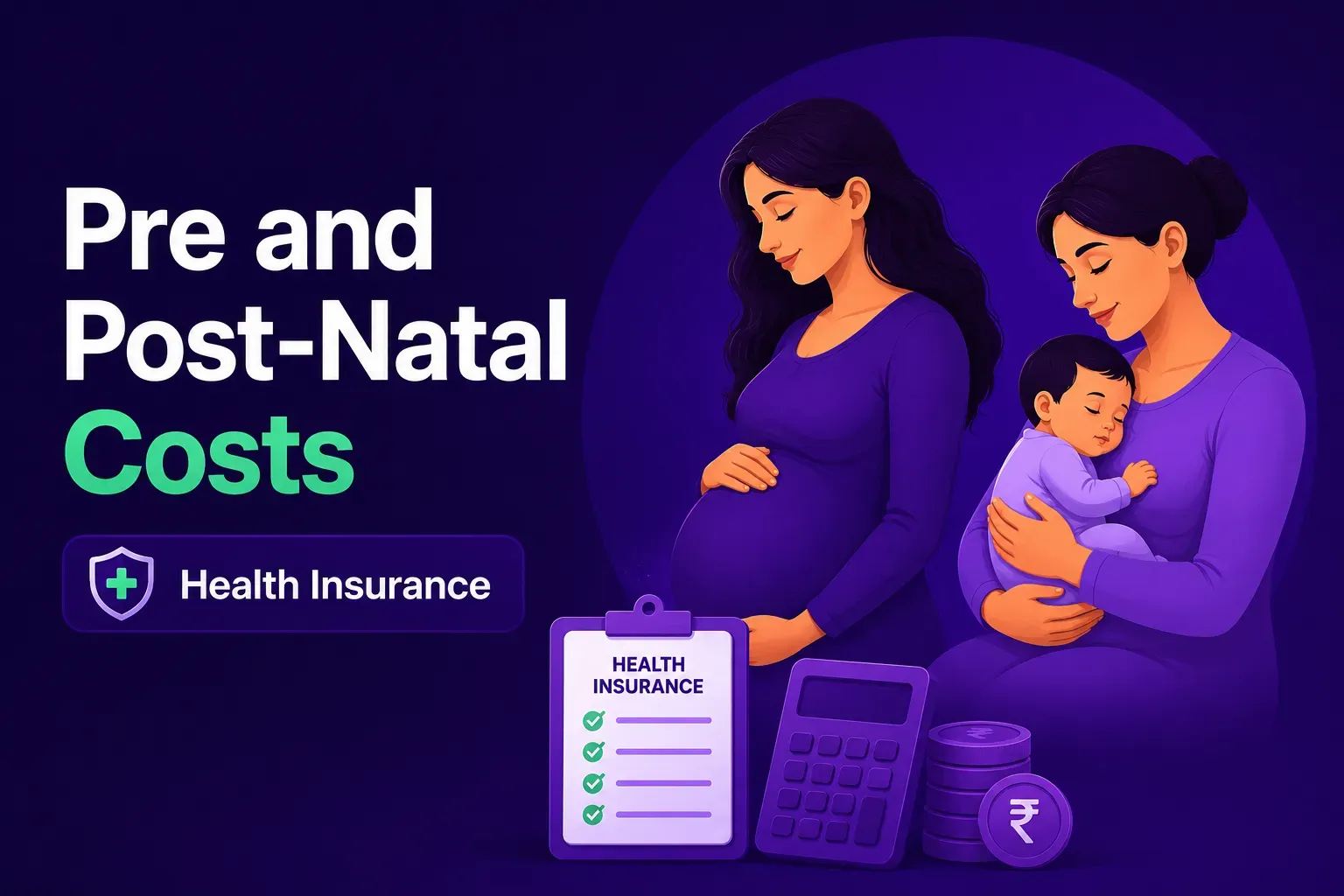 Pre and Post-Natal Costs

Health Insurance

HEALTH INSURANCE

₹